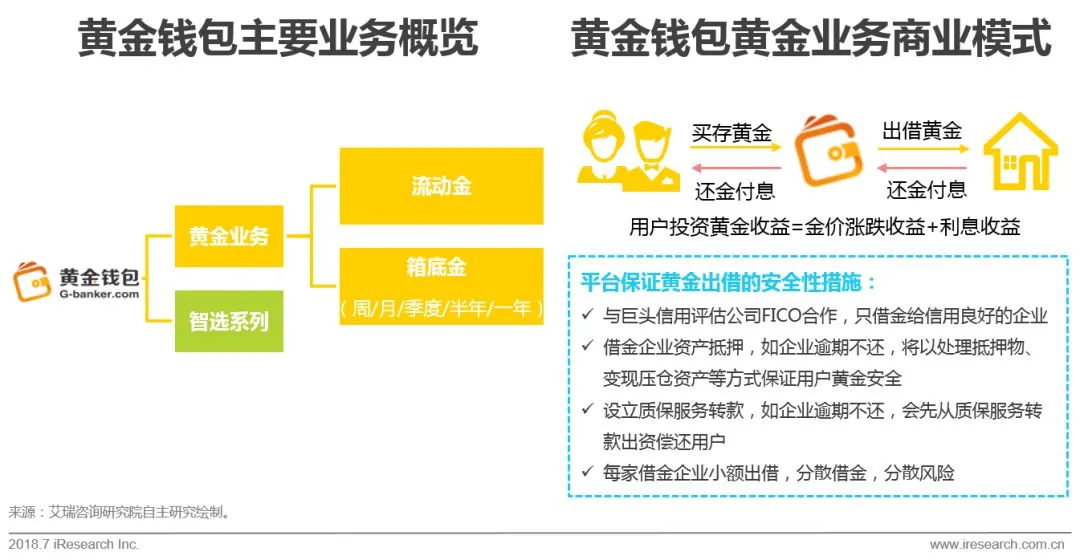 黄金钱包主要业务概览

黄金钱包
G-banker.com

黄金业务

智选系列

流动金

箱底金
（周/月/季度/半年/一年）

黄金钱包黄金业务商业模式

买存黄金

还金付息

出借黄金

还金付息

用户投资黄金收益=金价涨跌收益+利息收益

平台保证黄金出借的安全性措施：

✓ 与巨头信用评估公司FICO合作，只借金给信用良好的企业

✓ 借金企业资产抵押，如企业逾期不还，将以处理抵押物、变现压仓资产等方式保证用户黄金安全

✓ 设立质保服务转款，如企业逾期不还，会先从质保服务转款出资偿还用户

✓ 每家借金企业小额出借，分散借金，分散风险

来源：艾瑞咨询研究院自主研究绘制。

2018.7 iResearch Inc.

www.iresearch.com.cn